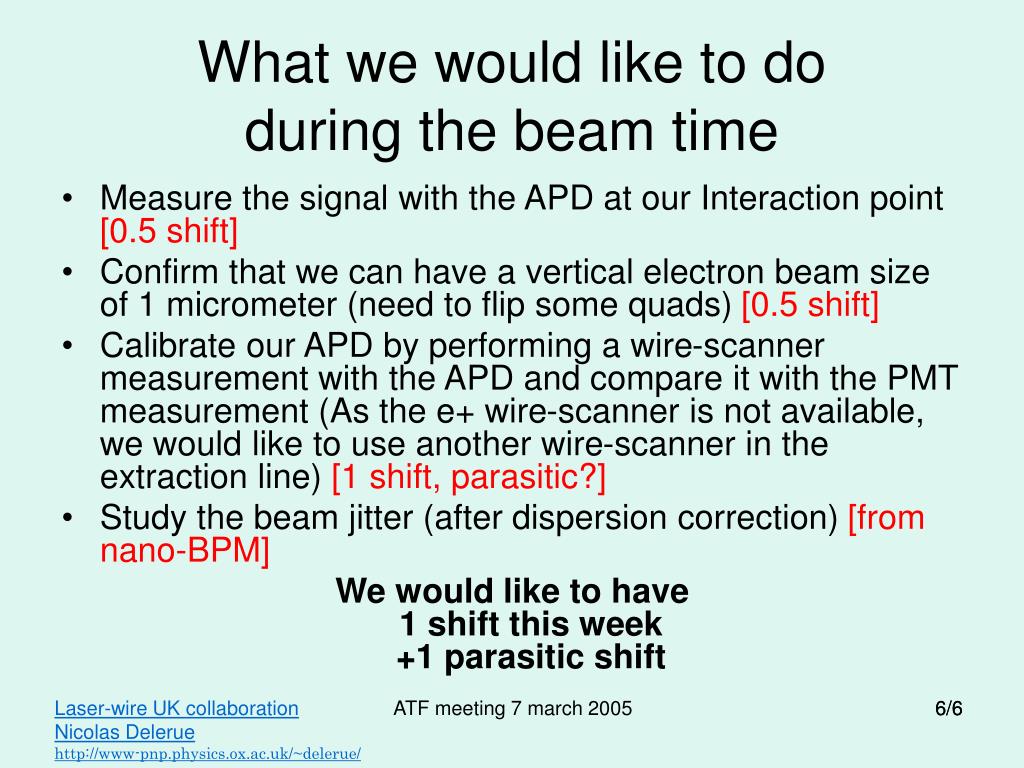 What we would like to do during the beam time

• Measure the signal with the APD at our Interaction point [0.5 shift]
• Confirm that we can have a vertical electron beam size of 1 micrometer (need to flip some quads) [0.5 shift]
• Calibrate our APD by performing a wire-scanner measurement with the APD and compare it with the PMT measurement (As the e+ wire-scanner is not available, we would like to use another wire-scanner in the extraction line) [1 shift, parasitic?]
• Study the beam jitter (after dispersion correction) [from nano-BPM]

We would like to have
1 shift this week
+1 parasitic shift

Laser-wire UK collaboration
Nicolas Delerue
http://www-pnp.physics.ox.ac.uk/~delerue/

ATF meeting 7 march 2005

6/6